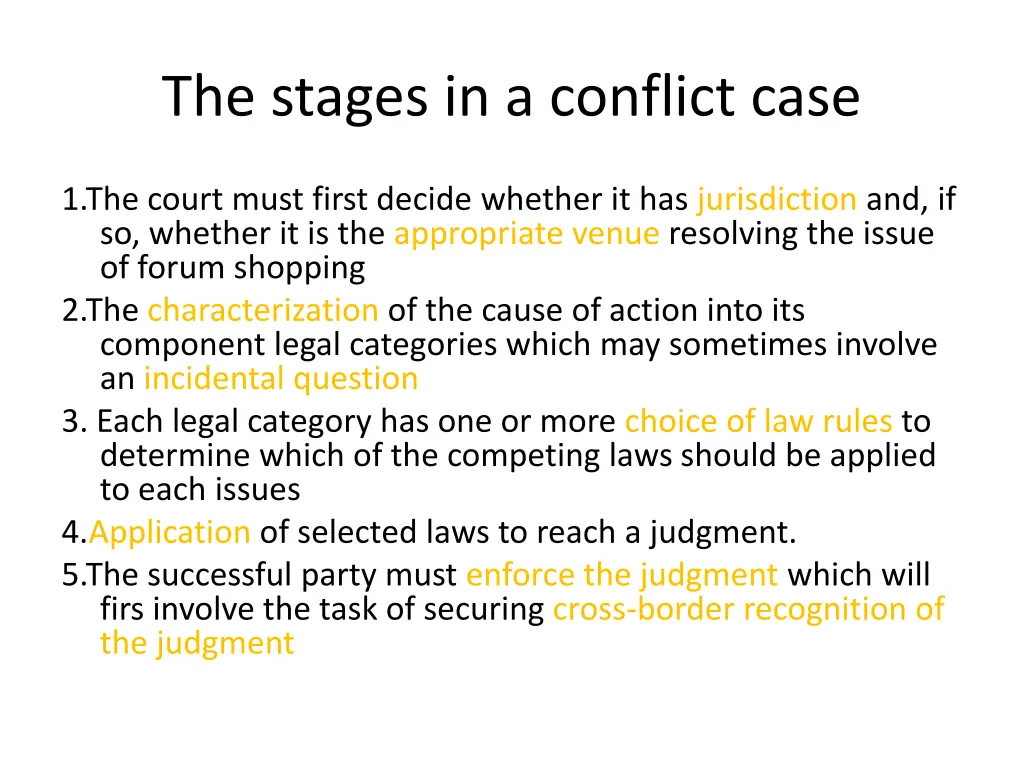 The stages in a conflict case

1.The court must first decide whether it has jurisdiction and, if so, whether it is the appropriate venue resolving the issue of forum shopping
2.The characterization of the cause of action into its component legal categories which may sometimes involve an incidental question
3. Each legal category has one or more choice of law rules to determine which of the competing laws should be applied to each issues
4.Application of selected laws to reach a judgment.
5.The successful party must enforce the judgment which will firs involve the task of securing cross-border recognition of the judgment